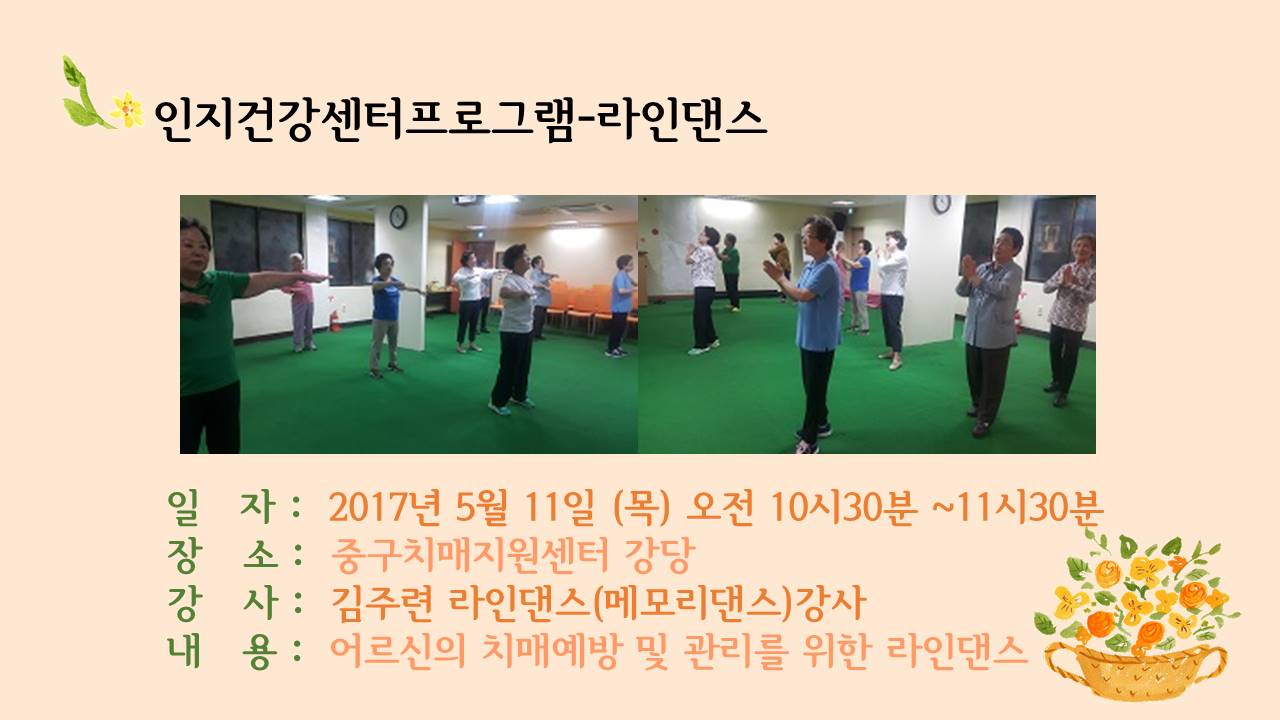 인지건강센터프로그램-라인댄스

일 자 : 2017년 5월 11일 (목) 오전 10시30분 ~11시30분
장 소 : 중구치매지원센터 강당
강 사 : 김주련 라인댄스(메모리댄스)강사
내 용 : 어르신의 치매예방 및 관리를 위한 라인댄스